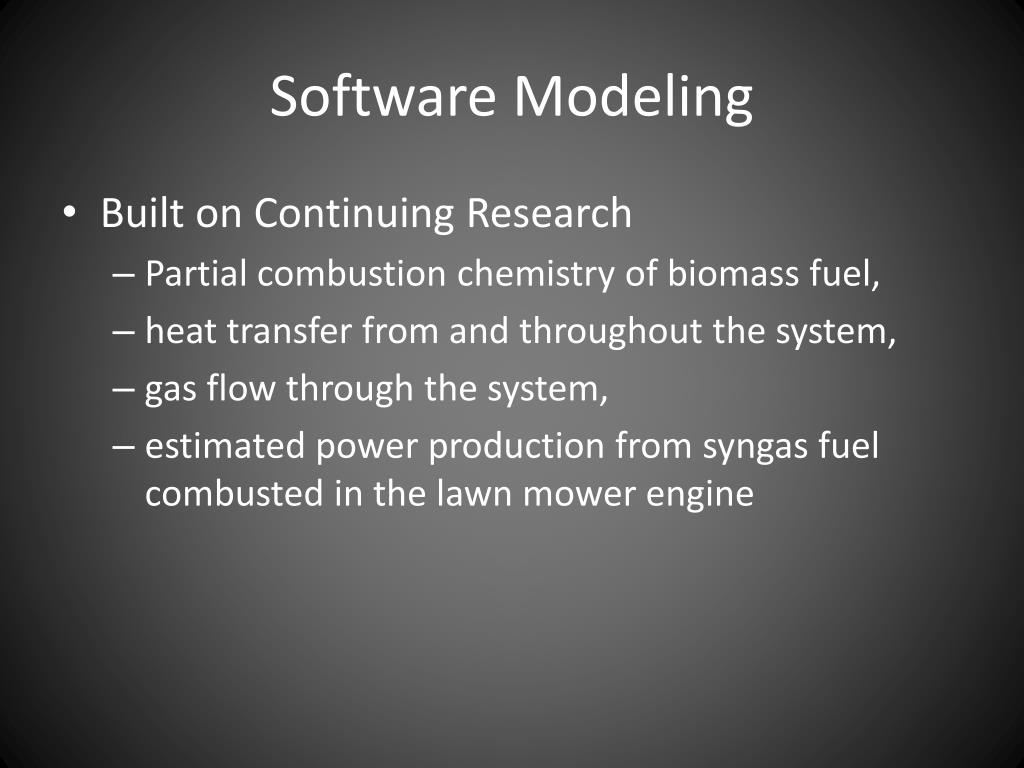 Software Modeling

• Built on Continuing Research
– Partial combustion chemistry of biomass fuel,
– heat transfer from and throughout the system,
– gas flow through the system,
– estimated power production from syngas fuel combusted in the lawn mower engine